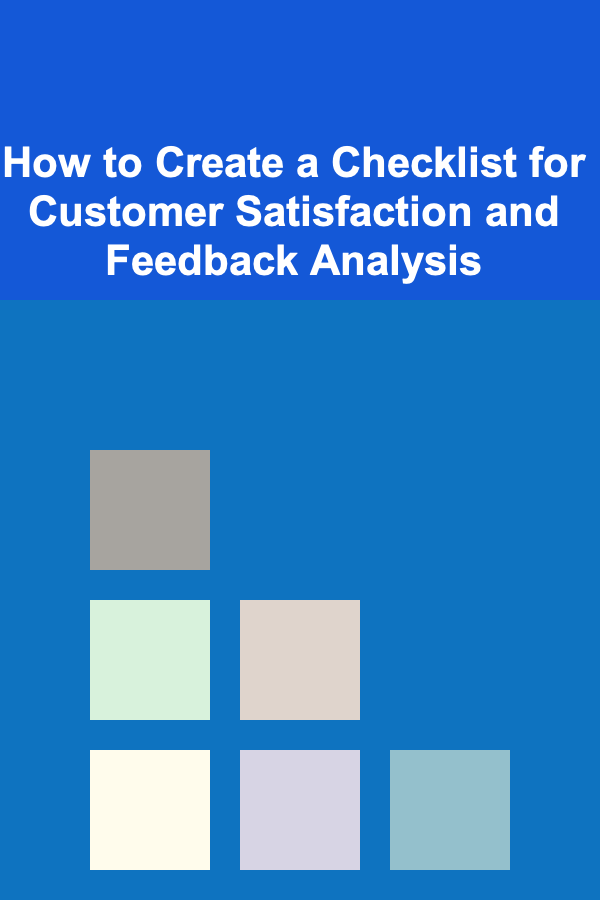 How to Create a Checklist for Customer Satisfaction and Feedback Analysis